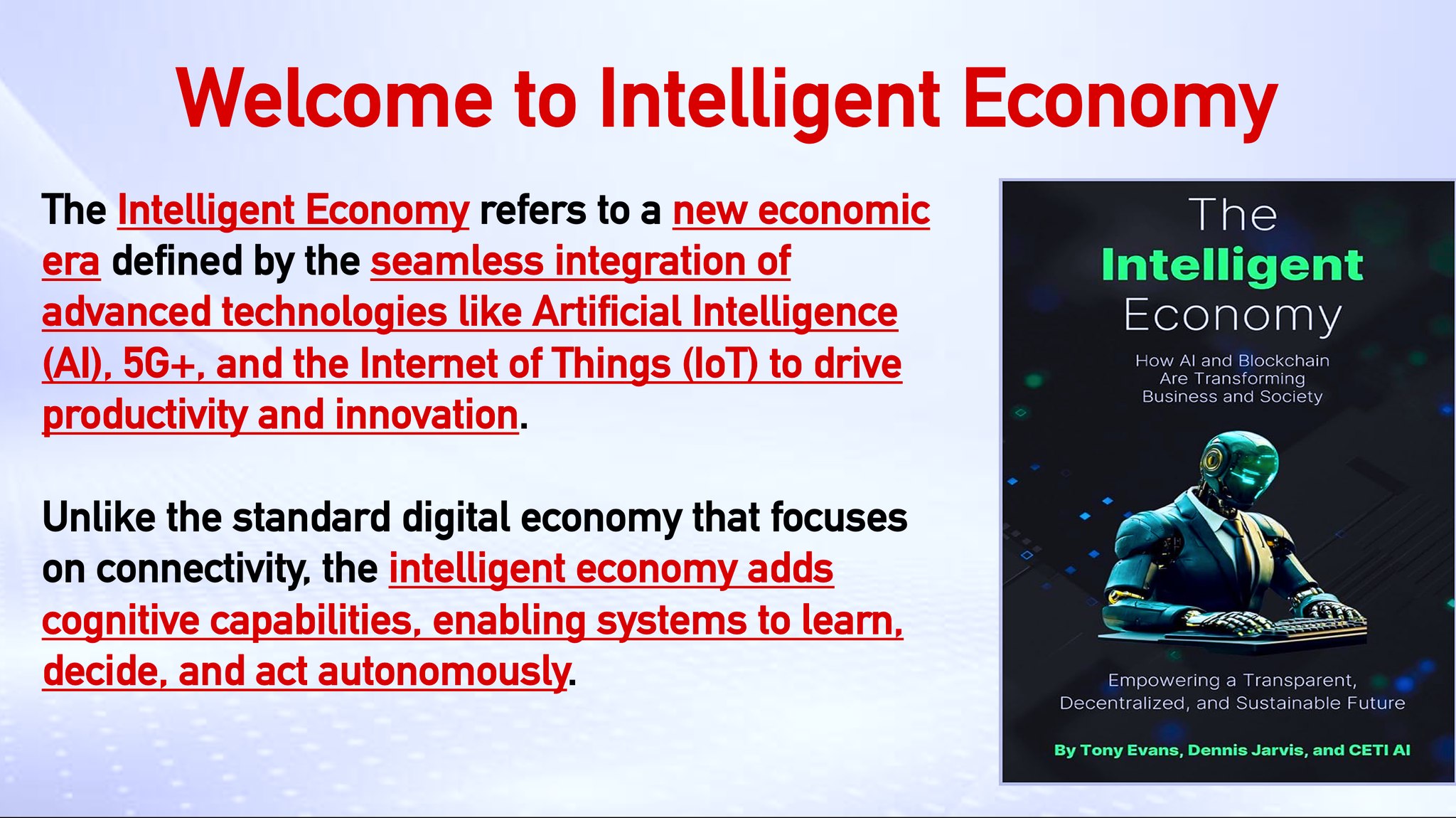 Welcome to Intelligent Economy

The Intelligent Economy refers to a new economic era defined by the seamless integration of advanced technologies like Artificial Intelligence (AI), 5G+, and the Internet of Things (IoT) to drive productivity and innovation.

Unlike the standard digital economy that focuses on connectivity, the intelligent economy adds cognitive capabilities, enabling systems to learn, decide, and act autonomously.

The Intelligent Economy

How AI and Blockchain Are Transforming Business and Society

Empowering a Transparent, Decentralized, and Sustainable Future

By Tony Evans, Dennis Jarvis, and CETI AI